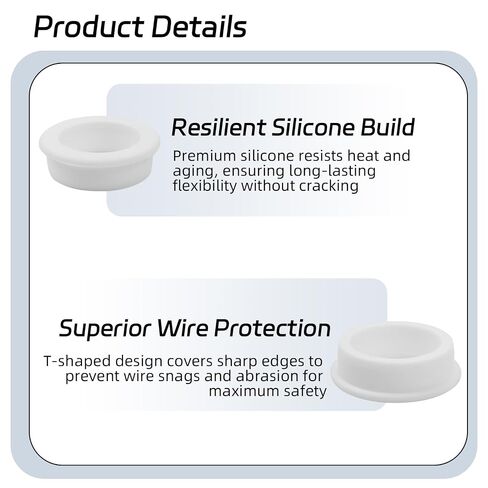 Product Details

Resilient Silicone Build

Premium silicone resists heat and aging, ensuring long-lasting flexibility without cracking

Superior Wire Protection

T-shaped design covers sharp edges to prevent wire snags and abrasion for maximum safety